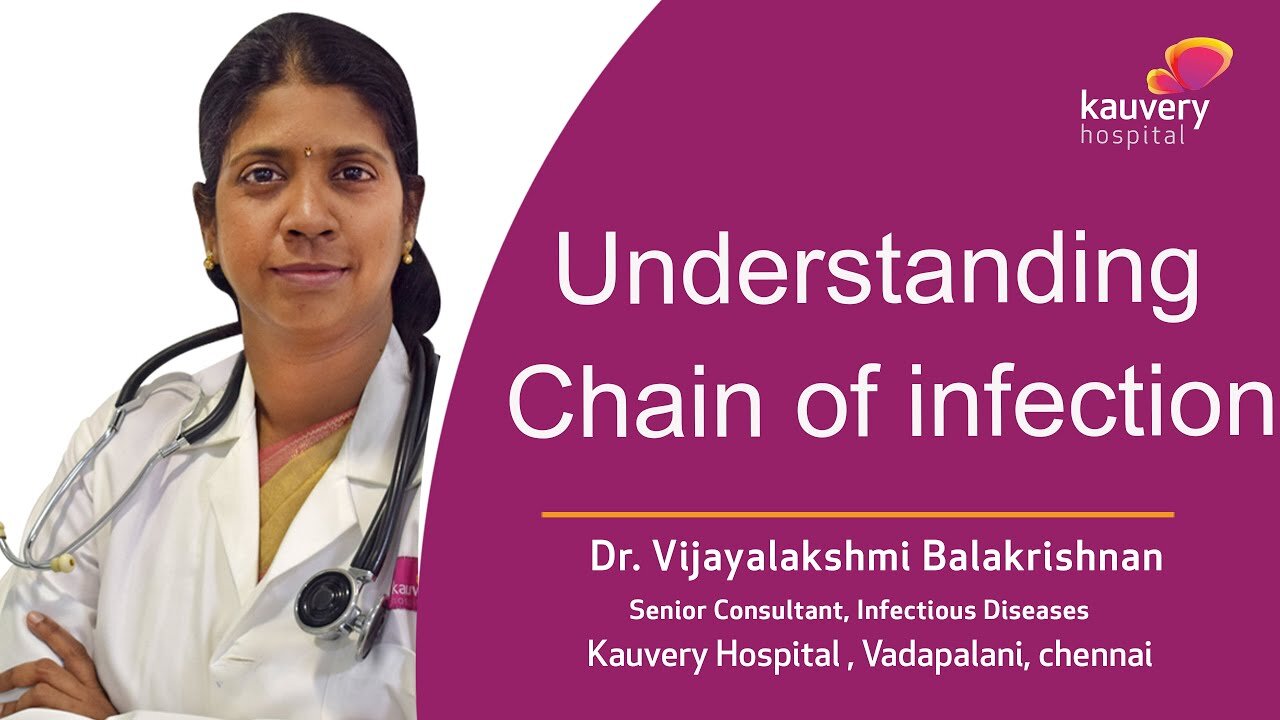 kauvery
hospital

Understanding Chain of infection

Dr. Vijayalakshmi Balakrishnan
Senior Consultant, Infectious Diseases
Kauvery Hospital , Vadapalani, chennai

kauv